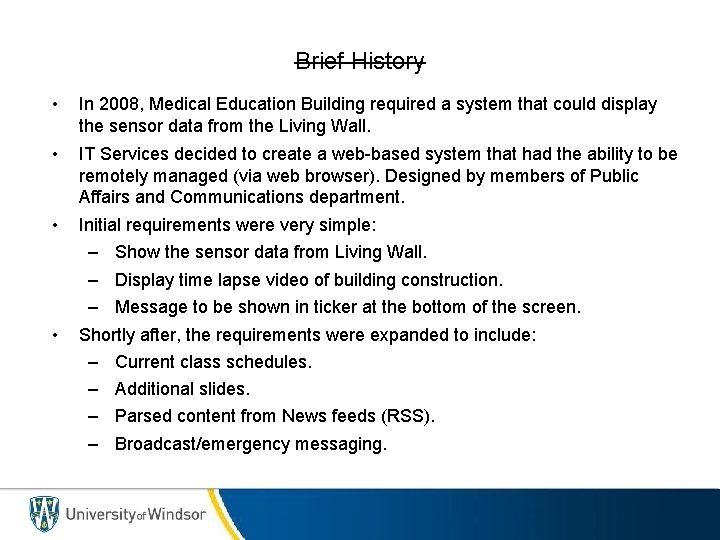 Brief History

• In 2008, Medical Education Building required a system that could display the sensor data from the Living Wall.

• IT Services decided to create a web-based system that had the ability to be remotely managed (via web browser). Designed by members of Public Affairs and Communications department.

• Initial requirements were very simple:
– Show the sensor data from Living Wall.
– Display time lapse video of building construction.
– Message to be shown in ticker at the bottom of the screen.

• Shortly after, the requirements were expanded to include:
– Current class schedules.
– Additional slides.
– Parsed content from News feeds (RSS).
– Broadcast/emergency messaging.

University of Windsor